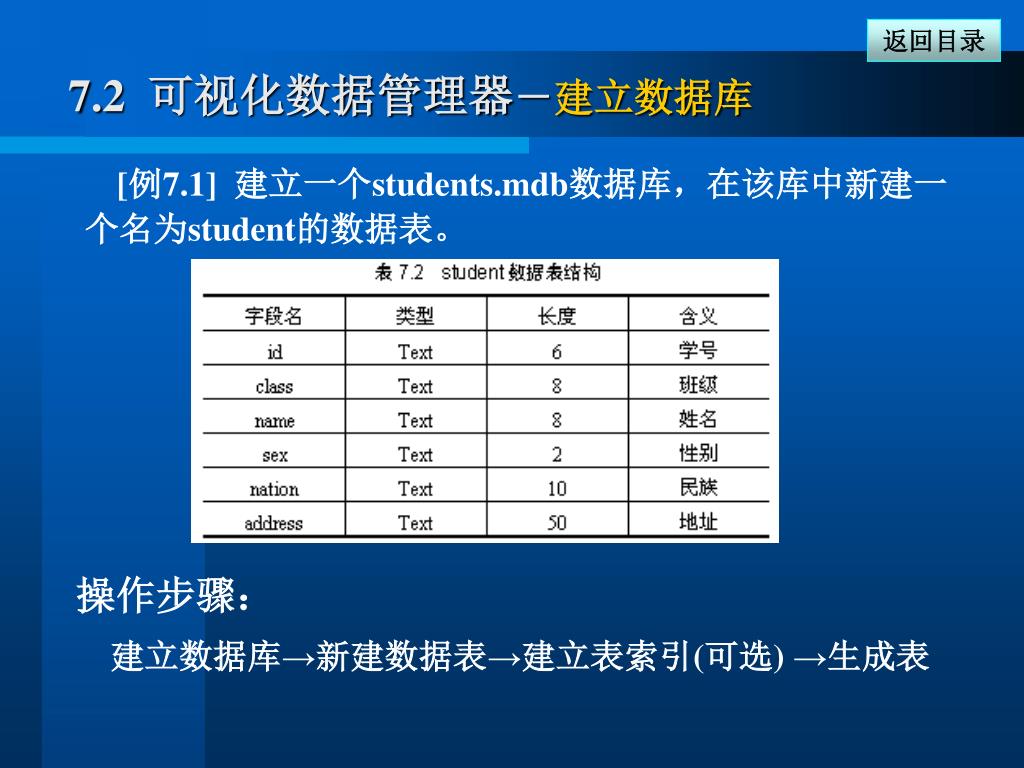 返回目录

7.2 可视化数据管理器－建立数据库

[例7.1] 建立一个students.mdb数据库，在该库中新建一个名为student的数据表。

表 7.2 student 数据表结构

| 字段名 | 类型 | 长度 | 含义 |
|---|---|---|---|
| id | Text | 6 | 学号 |
| class | Text | 8 | 班级 |
| name | Text | 8 | 姓名 |
| sex | Text | 2 | 性别 |
| nation | Text | 10 | 民族 |
| address | Text | 50 | 地址 |

操作步骤：

建立数据库→新建数据表→建立表索引(可选) →生成表